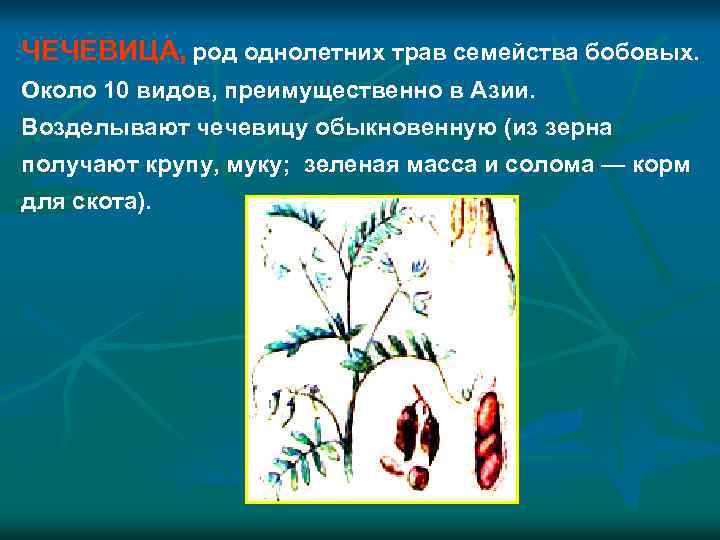 ЧЕЧЕВИЦА, род однолетних трав семейства бобовых. Около 10 видов, преимущественно в Азии. Возделывают чечевицу обыкновенную (из зерна получают крупу, муку; зеленая масса и солома — корм для скота).